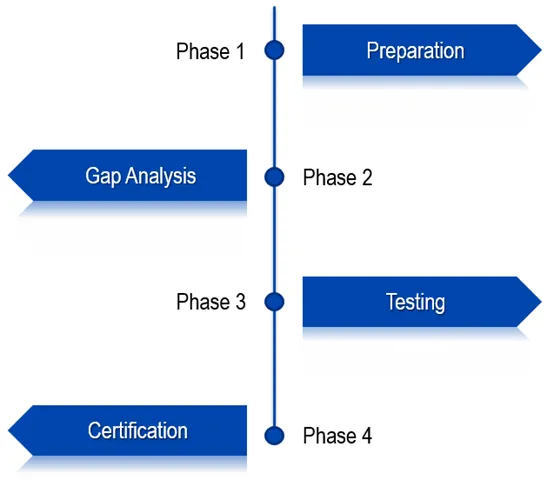 Phase 1
Preparation

Gap Analysis
Phase 2

Phase 3
Testing

Certification
Phase 4